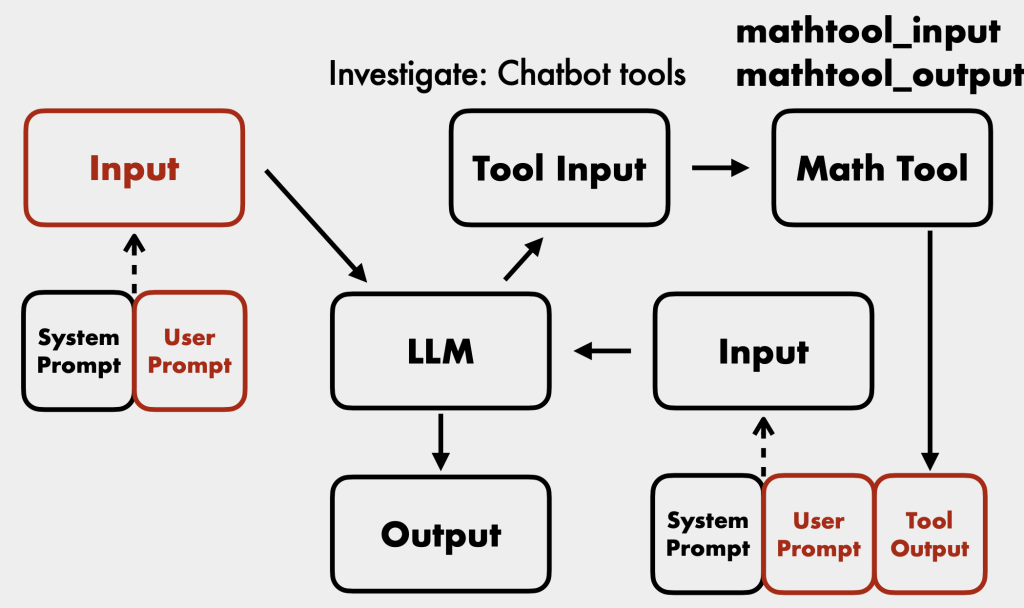 mathtool_input
mathtool_output

Investigate: Chatbot tools

Input

Tool Input

Math Tool

System Prompt

User Prompt

LLM

Input

Output

System Prompt

User Prompt

Tool Output